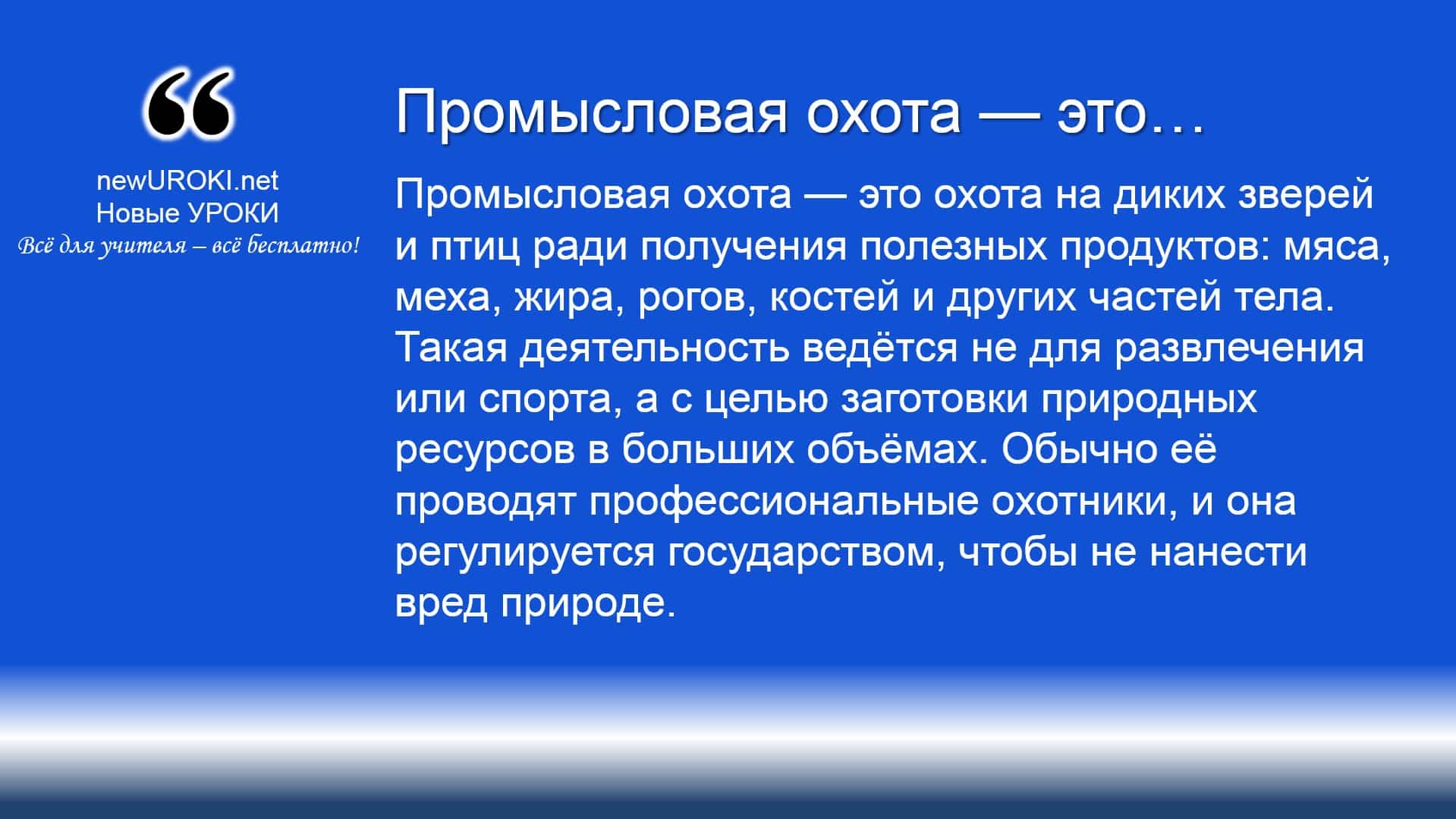 “

newUROKI.net
Новые УРОКИ
Всё для учителя – всё бесплатно!

Промысловая охота — это…

Промысловая охота — это охота на диких зверей и птиц ради получения полезных продуктов: мяса, меха, жира, рогов, костей и других частей тела. Такая деятельность ведётся не для развлечения или спорта, а с целью заготовки природных ресурсов в больших объёмах. Обычно её проводят профессиональные охотники, и она регулируется государством, чтобы не нанести вред природе.